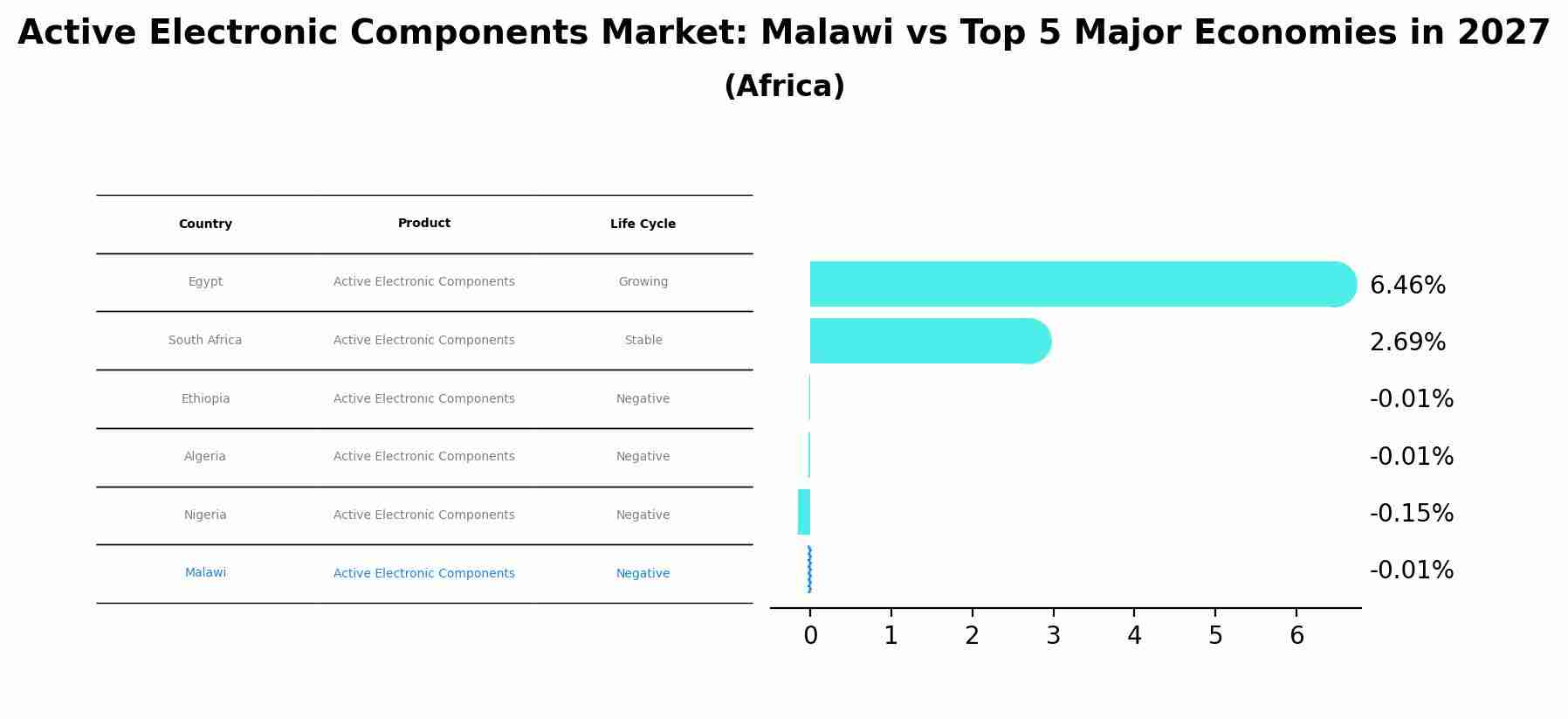 Active Electronic Components Market: Malawi vs Top 5 Major Economies in 2027
(Africa)

| Country | Product | Life Cycle |
|---|---|---|
| Egypt | Active Electronic Components | Growing |
| South Africa | Active Electronic Components | Stable |
| Ethiopia | Active Electronic Components | Negative |
| Algeria | Active Electronic Components | Negative |
| Nigeria | Active Electronic Components | Negative |
| Malawi | Active Electronic Components | Negative |

6.46%
2.69%
-0.01%
-0.01%
-0.15%
-0.01%

0 1 2 3 4 5 6